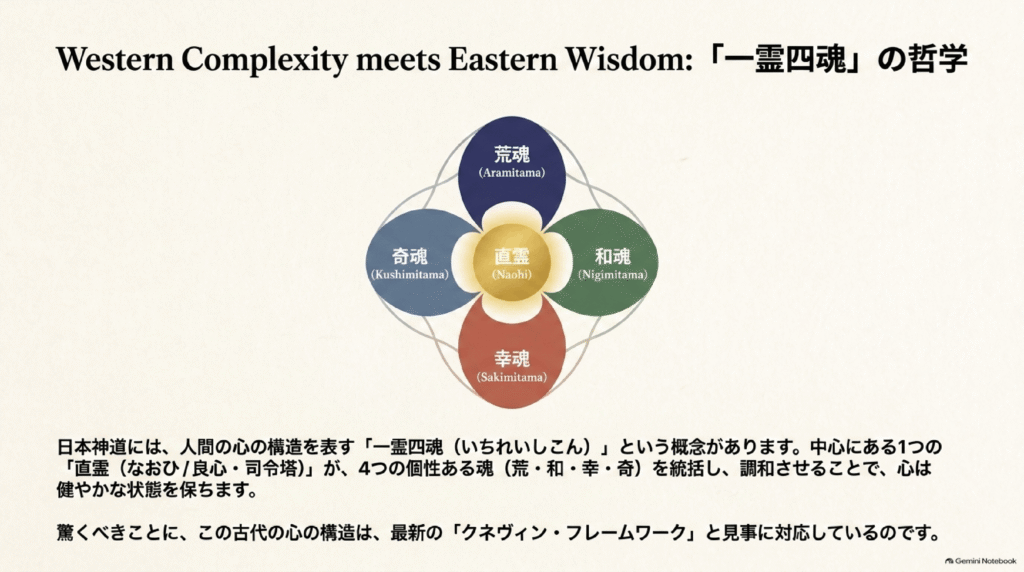 Western Complexity meets Eastern Wisdom:「一霊四魂」の哲学

荒魂
(Aramitama)

奇魂
(Kushimitama)

直霊
(Naohi)

和魂
(Nigimitama)

幸魂
(Sakimitama)

日本神道には、人間の心の構造を表す「一霊四魂（いちれいしこん）」という概念があります。中心にある1つの「直霊（なおひ/良心・司令塔）」が、4つの個性ある魂（荒・和・幸・奇）を統括し、調和させることで、心は健やかな状態を保ちます。

驚くべきことに、この古代の心の構造は、最新の「クネヴィン・フレームワーク」と見事に対応しているのです。

Gemini Notebook